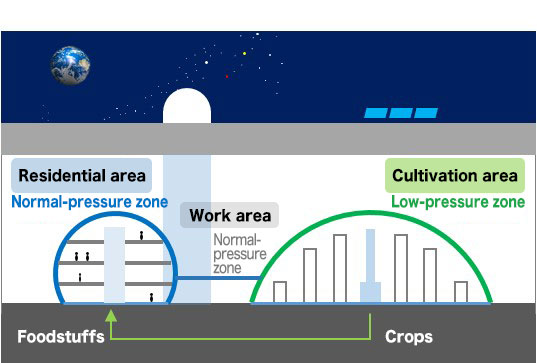 Residential area
Normal-pressure zone

Work area
Normal-pressure zone

Cultivation area
Low-pressure zone

Foodstuffs
Crops